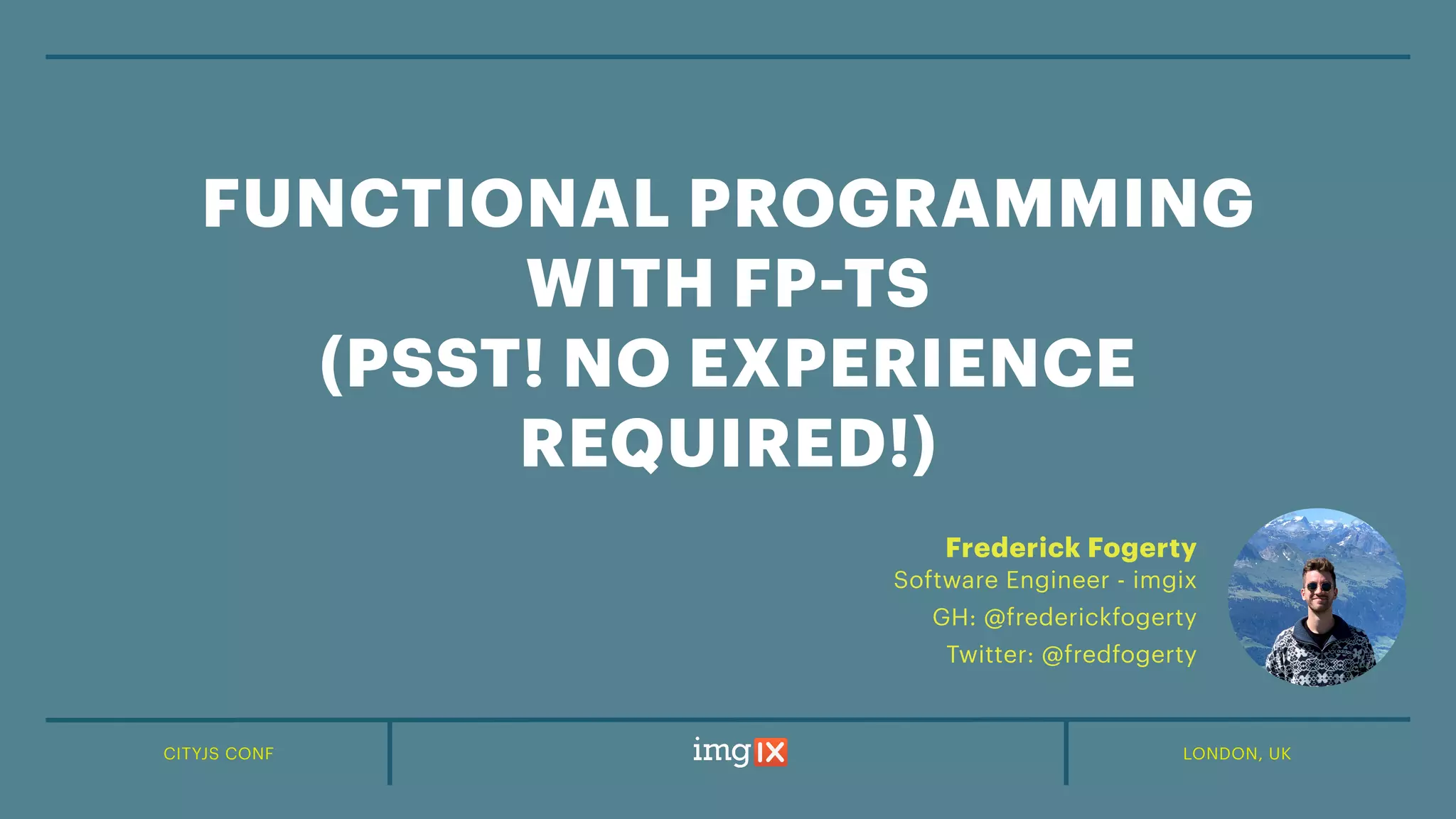 FUNCTIONAL PROGRAMMING WITH FP-TS (PSST! NO EXPERIENCE REQUIRED!)

Frederick Fogerty
Software Engineer - imgix
GH: @frederickfogerty
Twitter: @fredfogerty

CITYJS CONF

imgIX

LONDON, UK